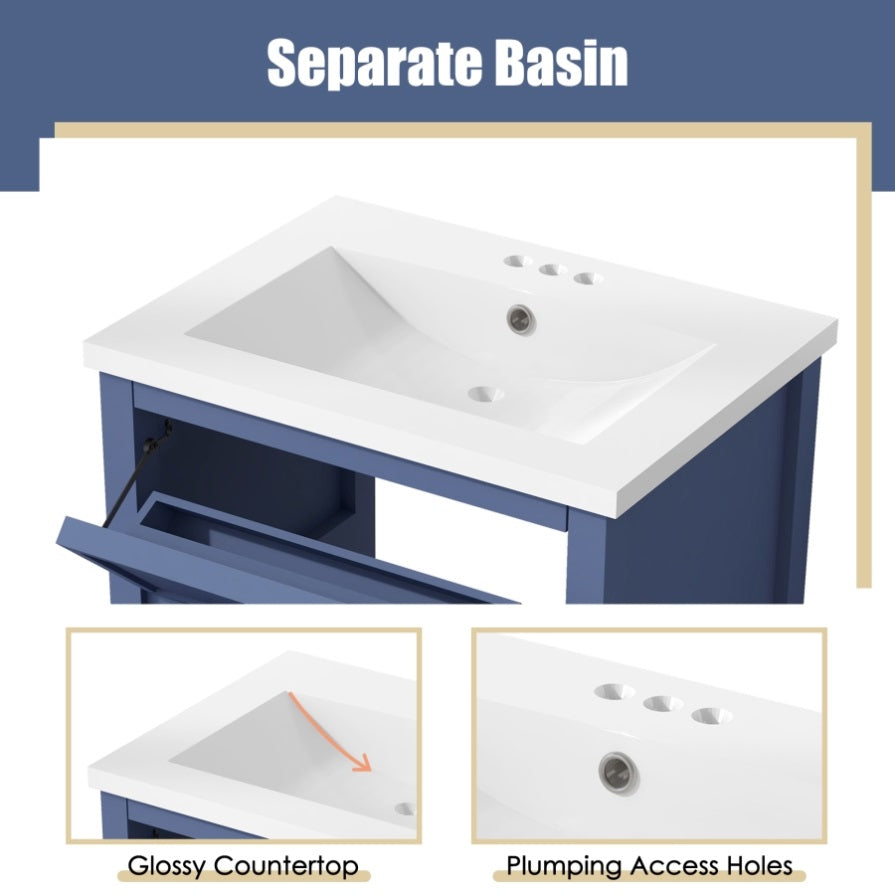 Separate Basin

Glossy Countertop

Plumping Access Holes